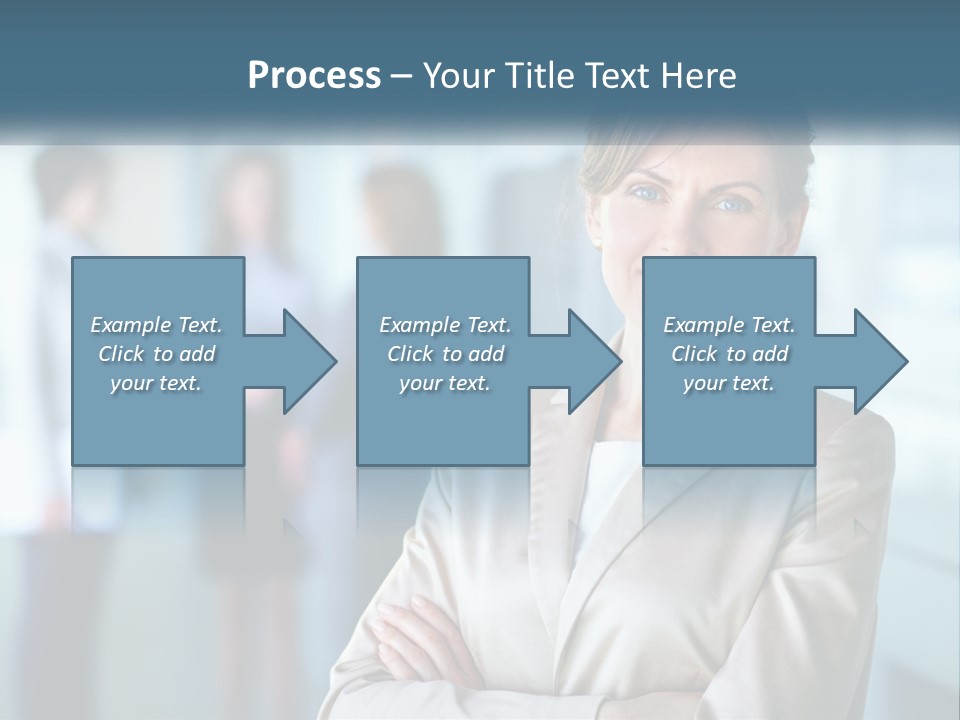 Process – Your Title Text Here

Example Text. Click to add your text.

Example Text. Click to add your text.

Example Text. Click to add your text.